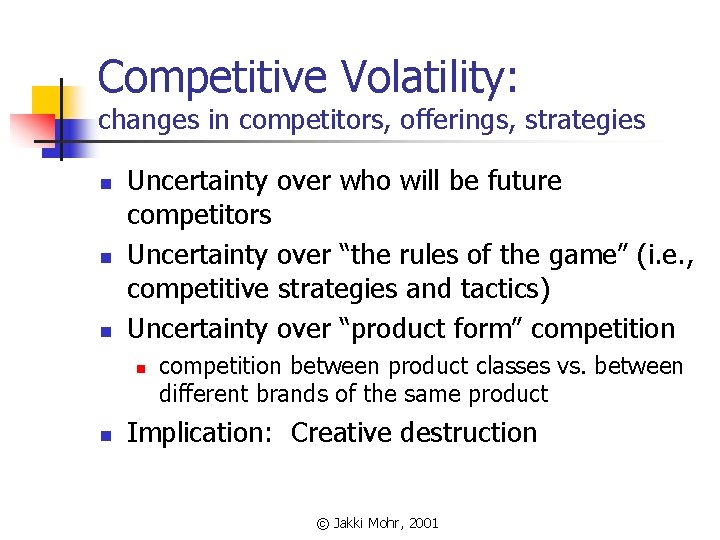 Competitive Volatility:
changes in competitors, offerings, strategies

- Uncertainty over who will be future competitors
- Uncertainty over “the rules of the game” (i.e., competitive strategies and tactics)
- Uncertainty over “product form” competition
  - competition between product classes vs. between different brands of the same product
- Implication: Creative destruction

© Jakki Mohr, 2001